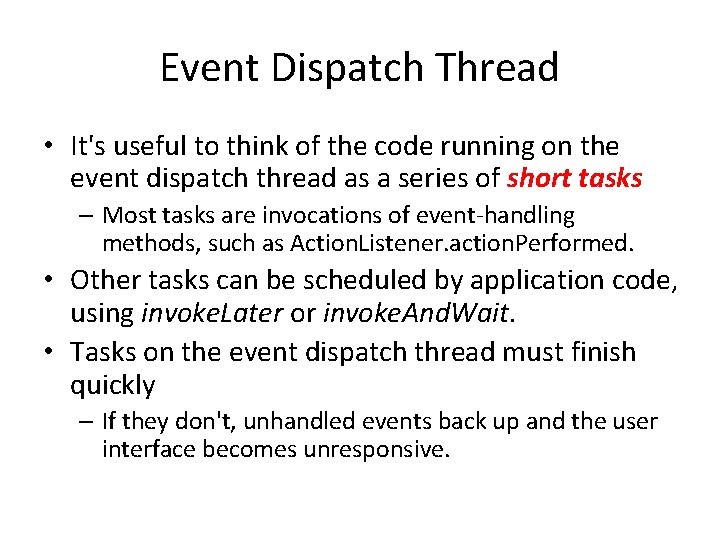 Event Dispatch Thread

• It's useful to think of the code running on the event dispatch thread as a series of short tasks
– Most tasks are invocations of event-handling methods, such as ActionListener.actionPerformed.

• Other tasks can be scheduled by application code, using invokeLater or invokeAndWait.

• Tasks on the event dispatch thread must finish quickly
– If they don't, unhandled events back up and the user interface becomes unresponsive.